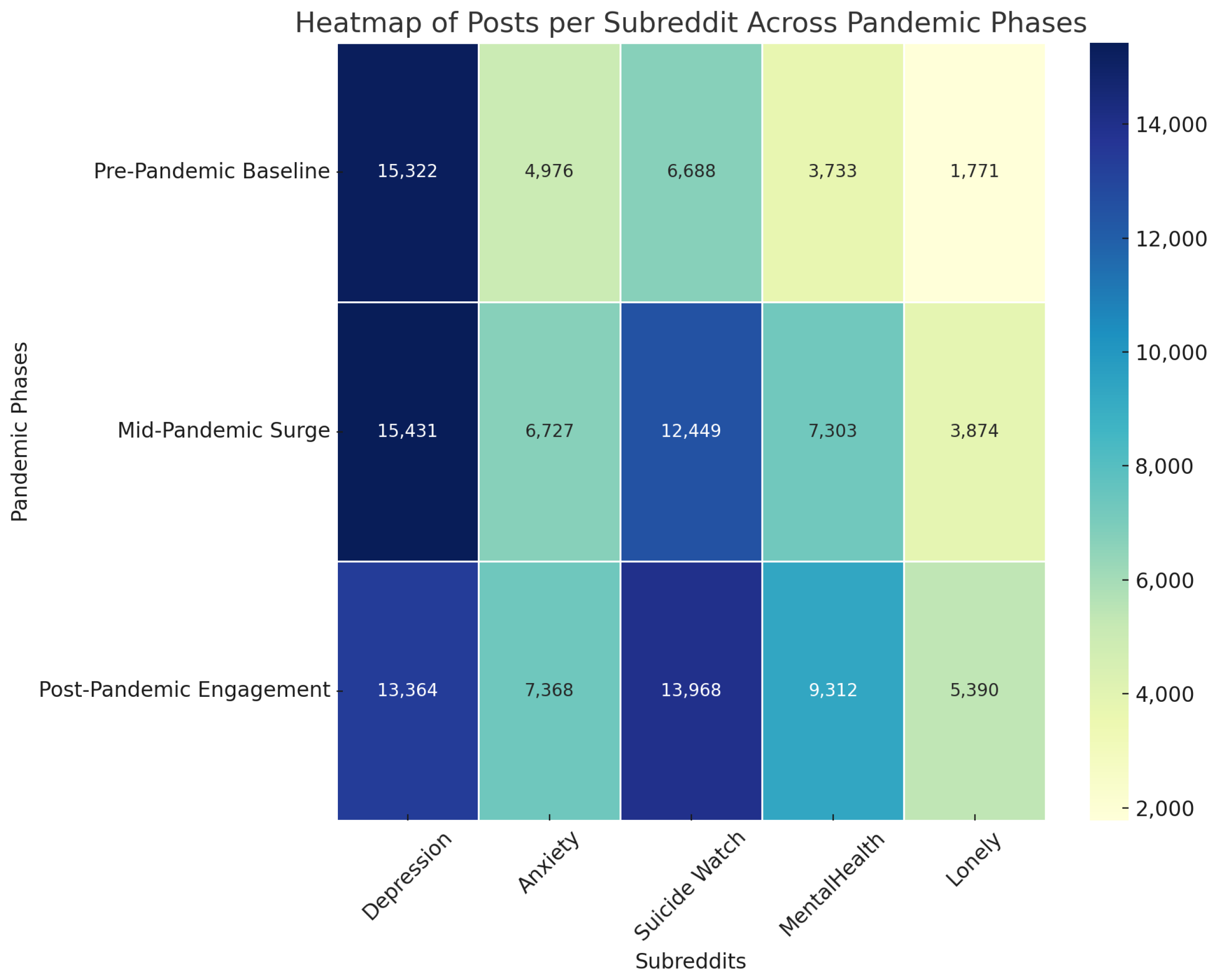 Heatmap of Posts per Subreddit Across Pandemic Phases

Pandemic Phases

| | Depression | Anxiety | Suicide Watch | MentalHealth | Lonely |
|---|---|---|---|---|---|
| Pre-Pandemic Baseline | 15,322 | 4,976 | 6,688 | 3,733 | 1,771 |
| Mid-Pandemic Surge | 15,431 | 6,727 | 12,449 | 7,303 | 3,874 |
| Post-Pandemic Engagement | 13,364 | 7,368 | 13,968 | 9,312 | 5,390 |

Subreddits

14,000
12,000
10,000
8,000
6,000
4,000
2,000